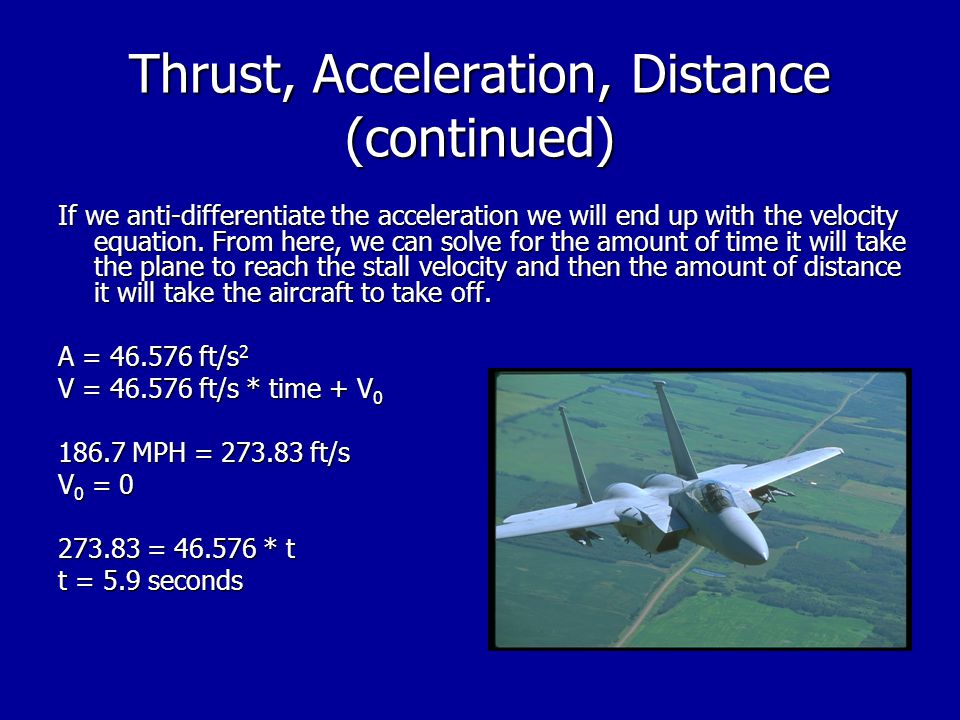 Thrust, Acceleration, Distance (continued)

If we anti-differentiate the acceleration we will end up with the velocity equation. From here, we can solve for the amount of time it will take the plane to reach the stall velocity and then the amount of distance it will take the aircraft to take off.

A = 46.576 ft/s$^2$
V = 46.576 ft/s * time + V$_0$

186.7 MPH = 273.83 ft/s
V$_0$ = 0

273.83 = 46.576 * t
t = 5.9 seconds